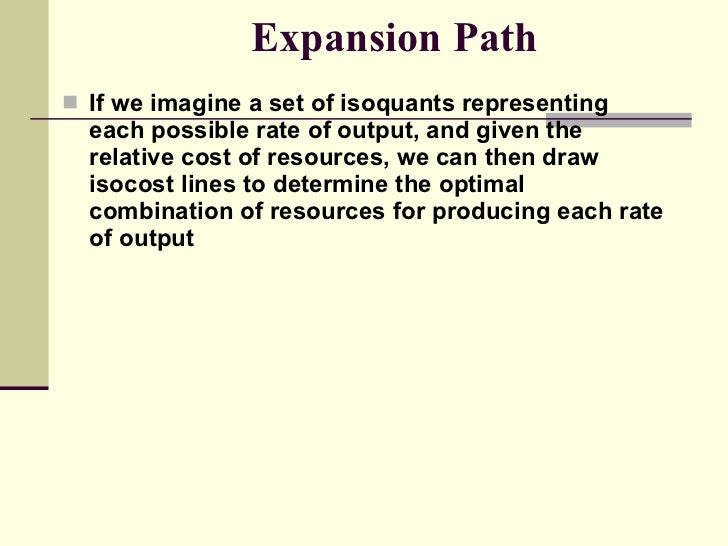 Expansion Path

If we imagine a set of isoquants representing each possible rate of output, and given the relative cost of resources, we can then draw isocost lines to determine the optimal combination of resources for producing each rate of output